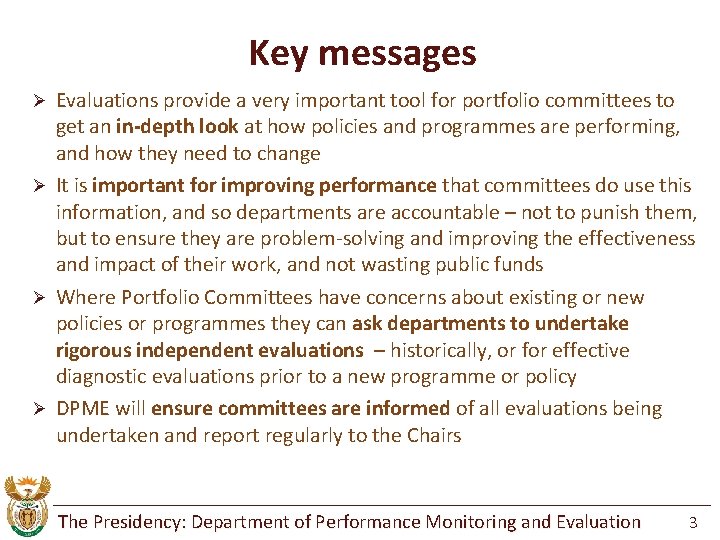 Key messages

➢ Evaluations provide a very important tool for portfolio committees to get an in-depth look at how policies and programmes are performing, and how they need to change

➢ It is important for improving performance that committees do use this information, and so departments are accountable – not to punish them, but to ensure they are problem-solving and improving the effectiveness and impact of their work, and not wasting public funds

➢ Where Portfolio Committees have concerns about existing or new policies or programmes they can ask departments to undertake rigorous independent evaluations – historically, or for effective diagnostic evaluations prior to a new programme or policy

➢ DPME will ensure committees are informed of all evaluations being undertaken and report regularly to the Chairs

The Presidency: Department of Performance Monitoring and Evaluation 3